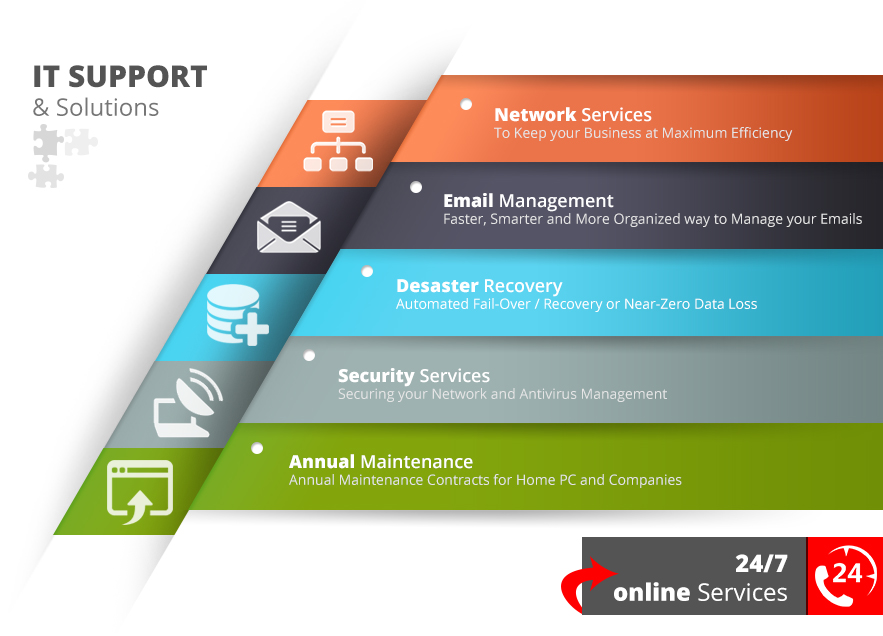 IT SUPPORT
& Solutions

Network Services
To Keep your Business at Maximum Efficiency

Email Management
Faster, Smarter and More Organized way to Manage your Emails

Desaster Recovery
Automated Fail-Over / Recovery or Near-Zero Data Loss

Security Services
Securing your Network and Antivirus Management

Annual Maintenance
Annual Maintenance Contracts for Home PC and Companies

24/7
online Services

24